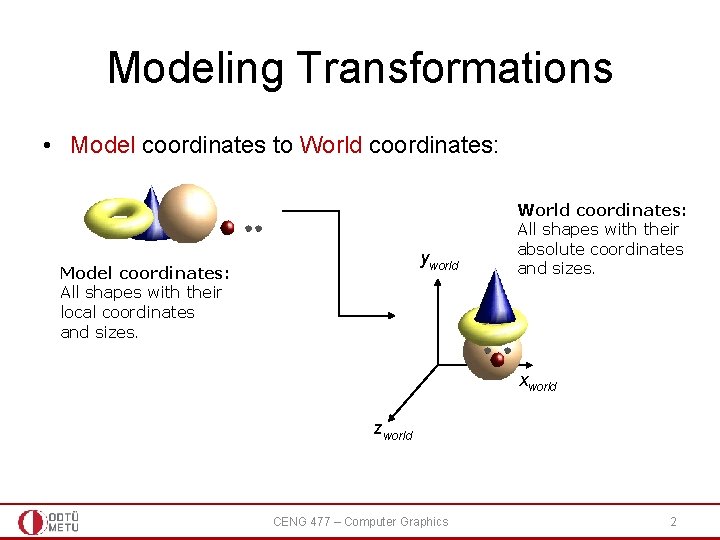 Modeling Transformations

• Model coordinates to World coordinates:

Model coordinates:
All shapes with their local coordinates and sizes.

World coordinates:
All shapes with their absolute coordinates and sizes.

$y_{world}$

$x_{world}$

$z_{world}$

ODTÜ METU

CENG 477 – Computer Graphics

2